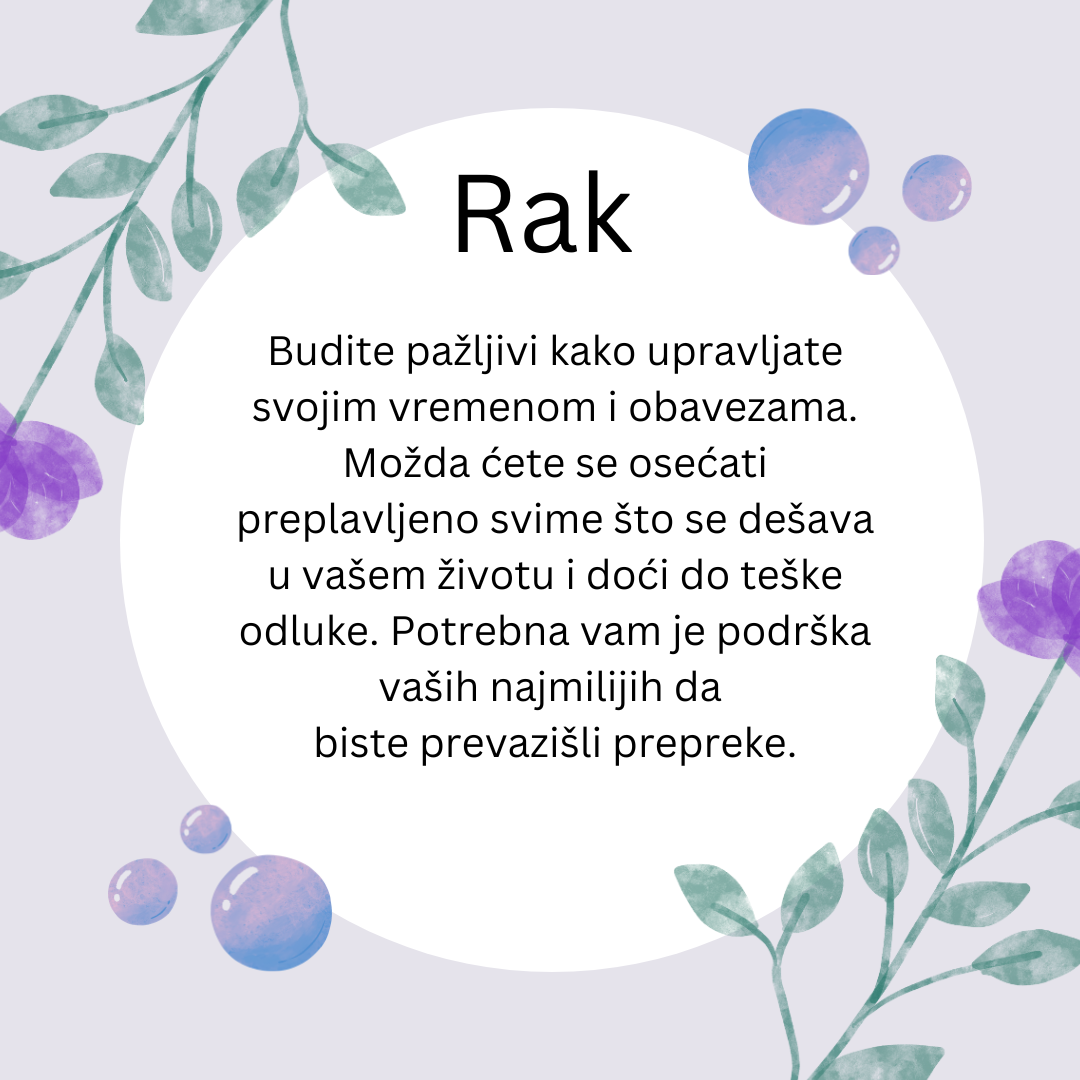 Rak

Budite pažljivi kako upravljate svojim vremenom i obavezama. Možda ćete se osećati preplavljeno svime što se dešava u vašem životu i doći do teške odluke. Potrebna vam je podrška vaših najmilijih da biste prevazišli prepreke.